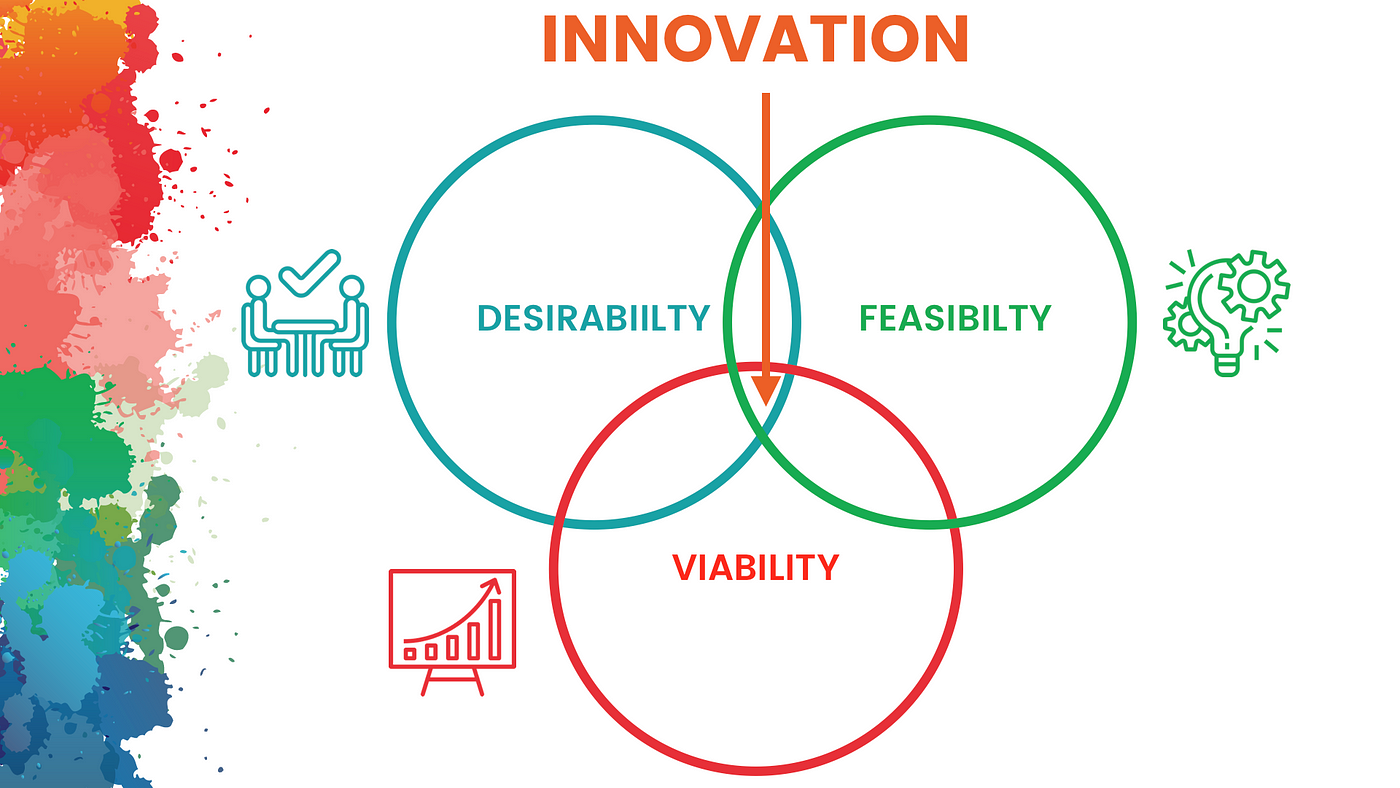 INNOVATION

DESIRABIILTY

FEASIBILTY

VIABILITY